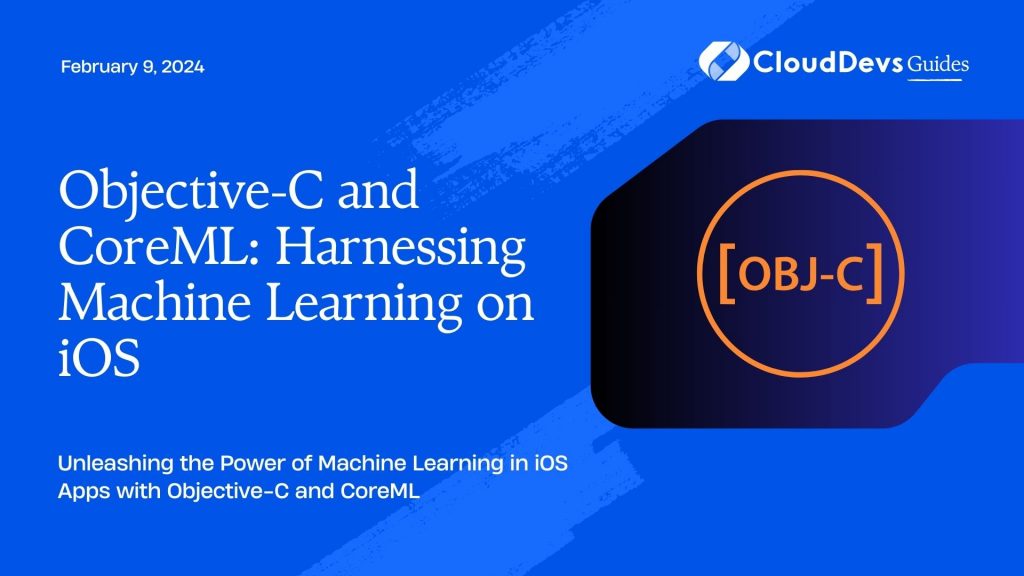 February 9, 2024

CloudDevs Guides

Objective-C and CoreML: Harnessing Machine Learning on iOS

[OBJ-C]

Unleashing the Power of Machine Learning in iOS Apps with Objective-C and CoreML